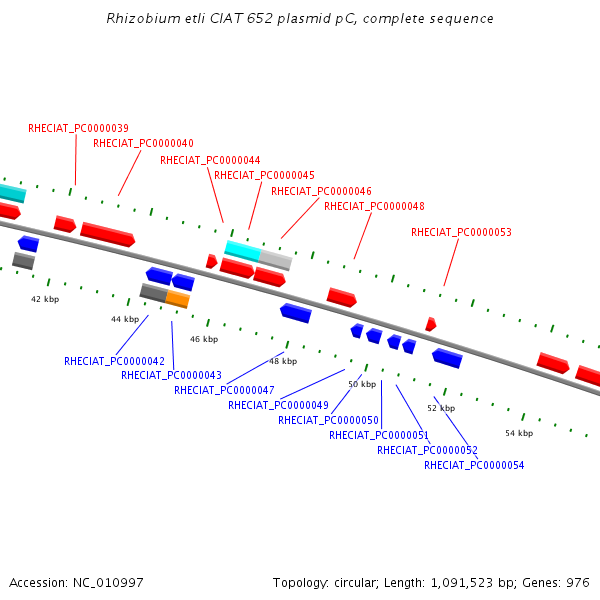 Rhizobium etli CIAT 652 plasmid pC, complete sequence

RHECIAT_PC0000039
RHECIAT_PC0000040
RHECIAT_PC0000044
RHECIAT_PC0000045
RHECIAT_PC0000046
RHECIAT_PC0000048
RHECIAT_PC0000053

42 kbp
44 kbp
46 kbp
48 kbp
50 kbp
52 kbp
54 kbp

RHECIAT_PC0000042
RHECIAT_PC0000043
RHECIAT_PC0000047
RHECIAT_PC0000049
RHECIAT_PC0000050
RHECIAT_PC0000051
RHECIAT_PC0000052
RHECIAT_PC0000054

Accession: NC_010997

Topology: circular; Length: 1,091,523 bp; Genes: 976